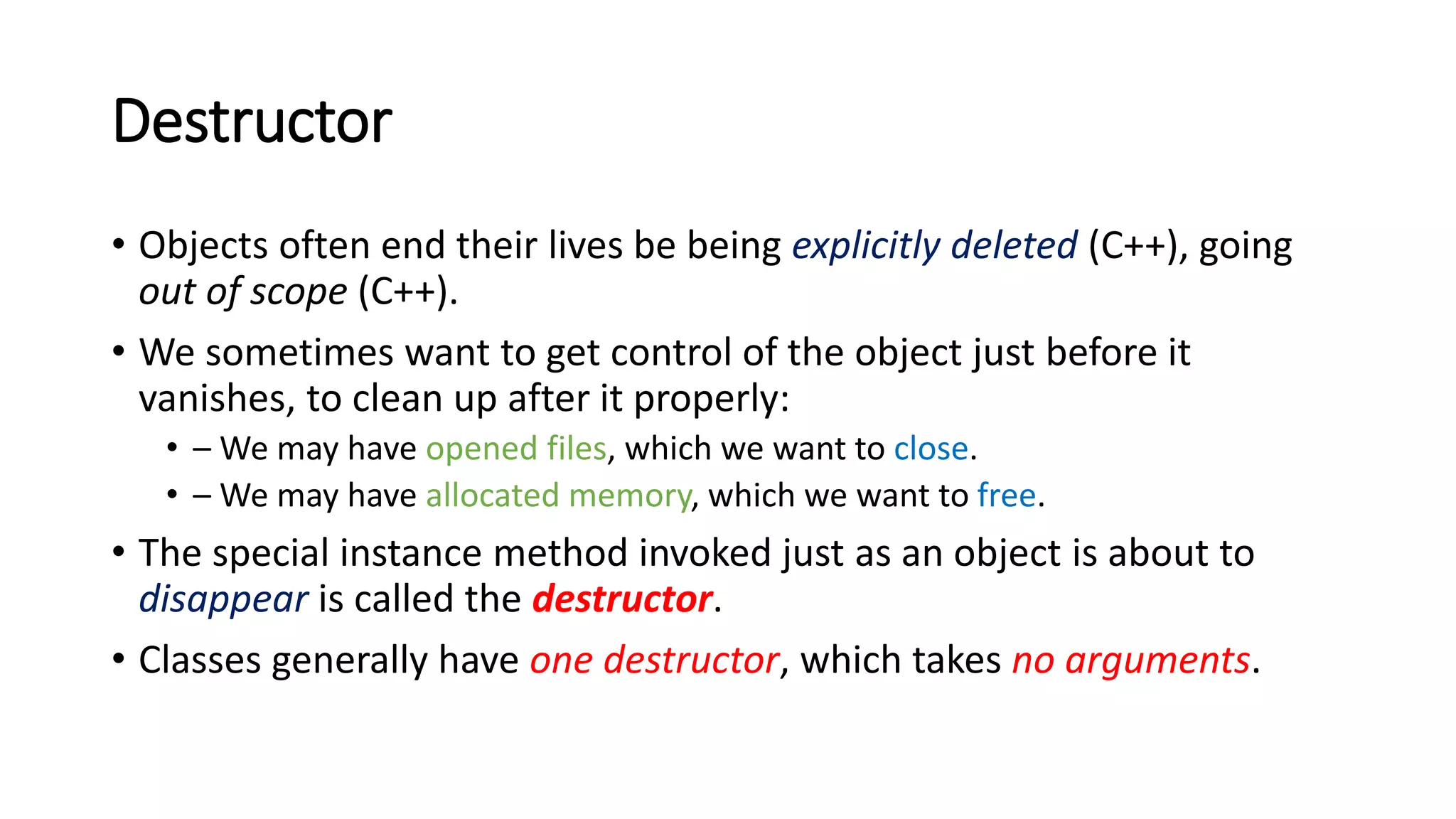 Destructor

• Objects often end their lives be being explicitly deleted (C++), going out of scope (C++).

• We sometimes want to get control of the object just before it vanishes, to clean up after it properly:

  • – We may have opened files, which we want to close.

  • – We may have allocated memory, which we want to free.

• The special instance method invoked just as an object is about to disappear is called the destructor.

• Classes generally have one destructor, which takes no arguments.